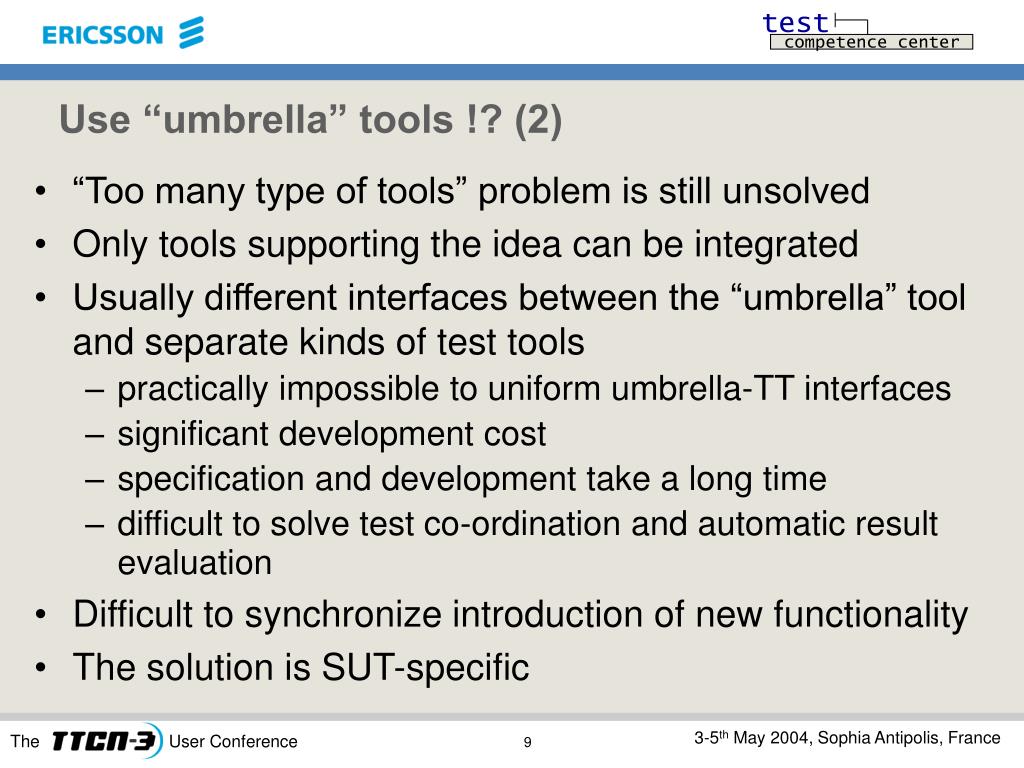 ERICSSON

test
competence center

Use “umbrella” tools !? (2)

• “Too many type of tools” problem is still unsolved
• Only tools supporting the idea can be integrated
• Usually different interfaces between the “umbrella” tool and separate kinds of test tools
– practically impossible to uniform umbrella-TT interfaces
– significant development cost
– specification and development take a long time
– difficult to solve test co-ordination and automatic result evaluation
• Difficult to synchronize introduction of new functionality
• The solution is SUT-specific

The TTCN-3 User Conference 9 3-5$^{th}$ May 2004, Sophia Antipolis, France